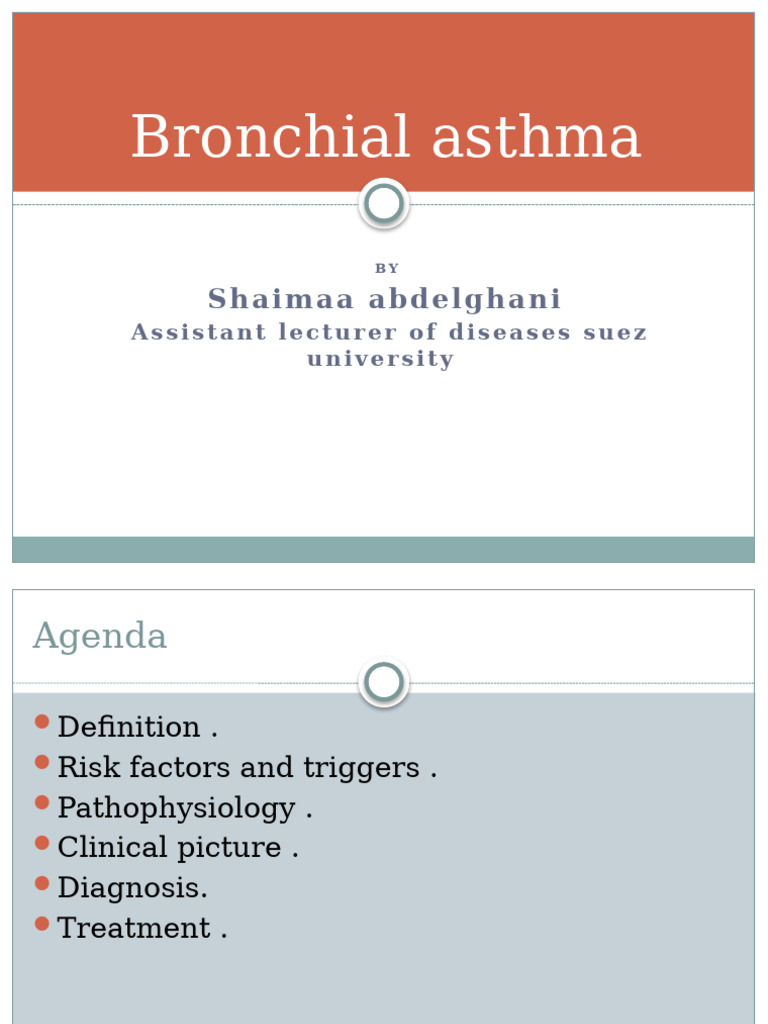 Bronchial asthma

BY
Shaimaa abdelghani
Assistant lecturer of diseases suez university

Agenda

Definition .
Risk factors and triggers .
Pathophysiology .
Clinical picture .
Diagnosis.
Treatment .